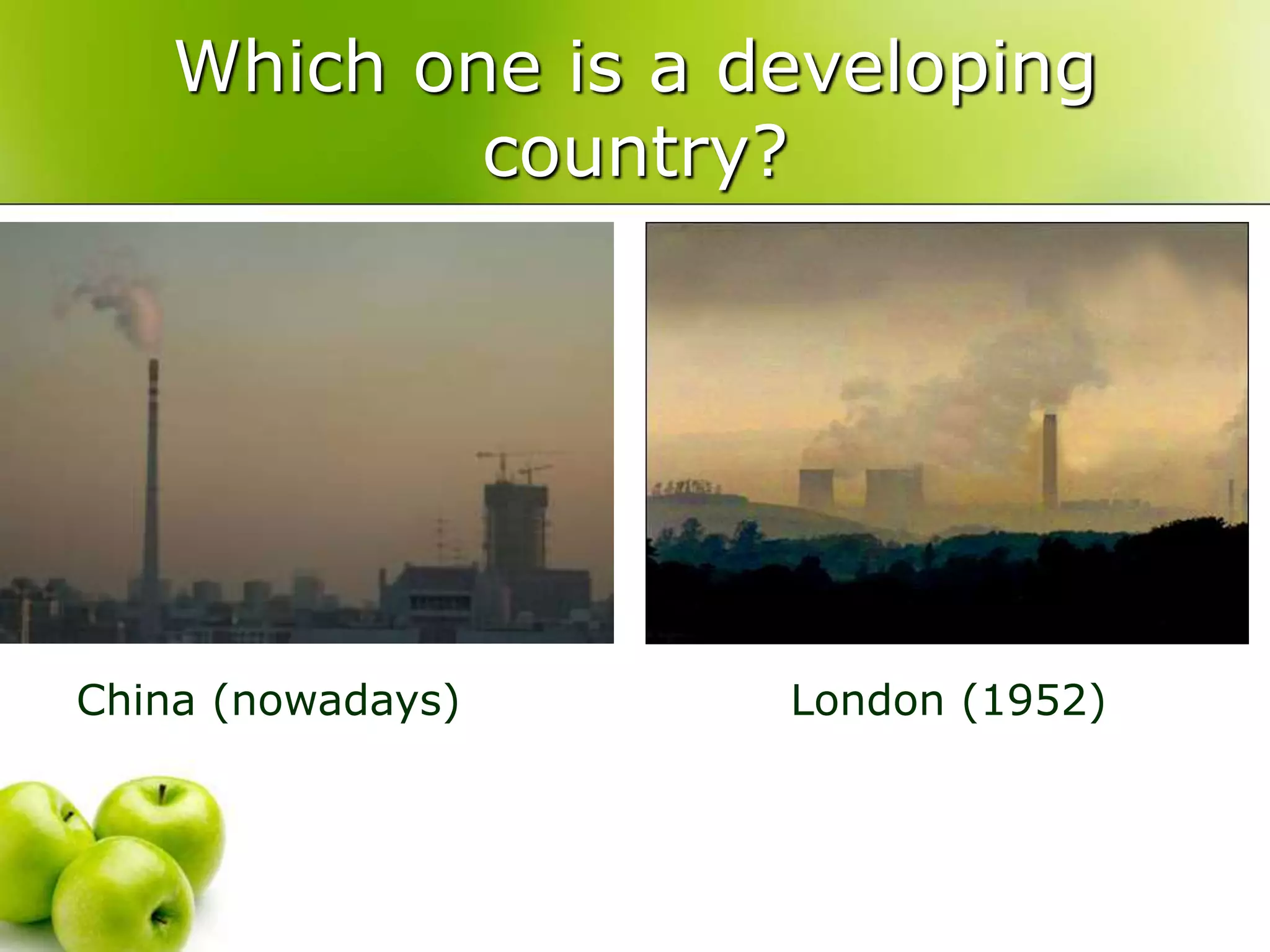 Which one is a developing country?

China (nowadays)

London (1952)